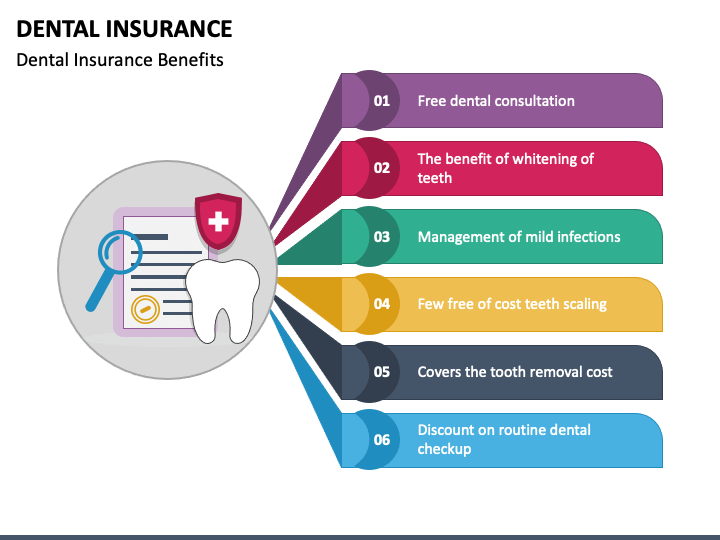 DENTAL INSURANCE

Dental Insurance Benefits

01 Free dental consultation

02 The benefit of whitening of teeth

03 Management of mild infections

04 Few free of cost teeth scaling

05 Covers the tooth removal cost

06 Discount on routine dental checkup